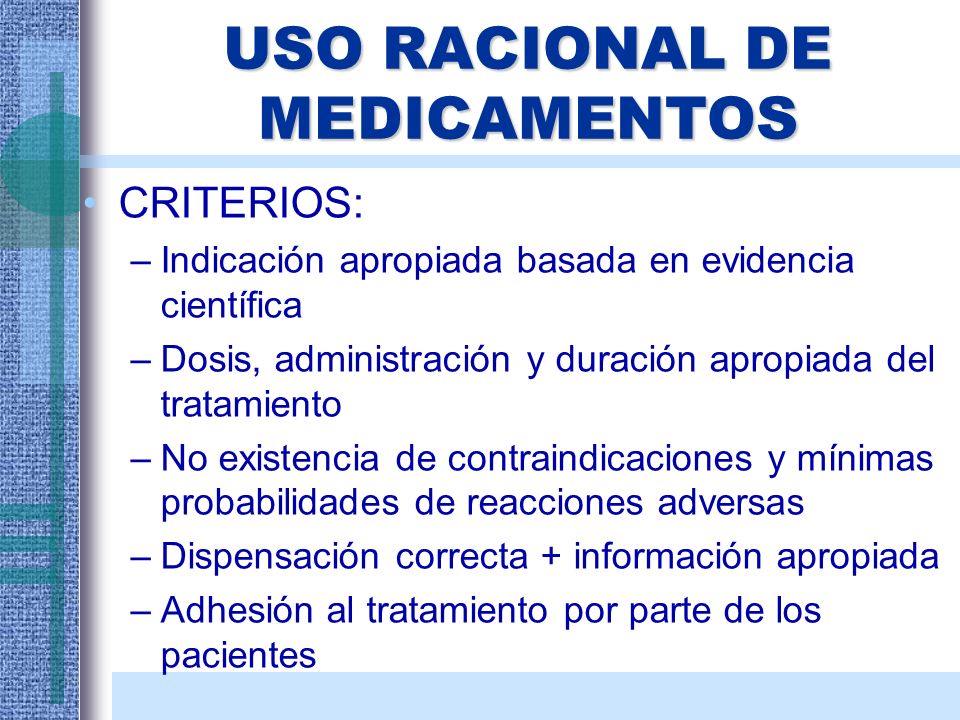 USO RACIONAL DE MEDICAMENTOS

• CRITERIOS:
– Indicación apropiada basada en evidencia científica
– Dosis, administración y duración apropiada del tratamiento
– No existencia de contraindicaciones y mínimas probabilidades de reacciones adversas
– Dispensación correcta + información apropiada
– Adhesión al tratamiento por parte de los pacientes